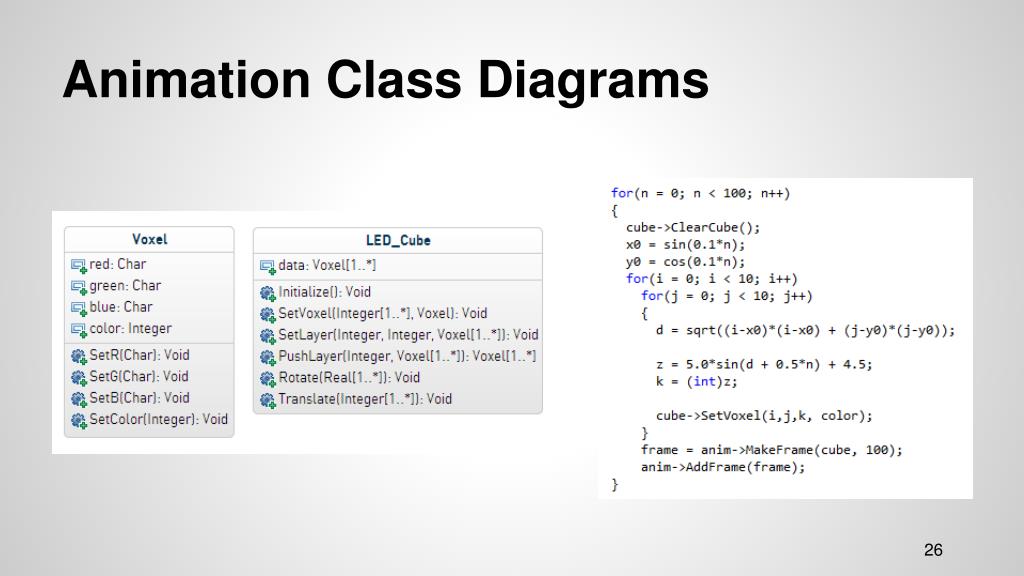 Animation Class Diagrams

Voxel
red: Char
green: Char
blue: Char
color: Integer
SetR(Char): Void
SetG(Char): Void
SetB(Char): Void
SetColor(Integer): Void

LED_Cube
data: Voxel[1..*]
Initialize(): Void
SetVoxel(Integer[1..*], Voxel): Void
SetLayer(Integer, Integer, Voxel[1..*]): Void
PushLayer(Integer, Voxel[1..*]): Voxel[1..*]
Rotate(Real[1..*]): Void
Translate(Integer[1..*]): Void

for(n = 0; n < 100; n++)
{
cube->ClearCube();
x0 = sin(0.1*n);
y0 = cos(0.1*n);
for(i = 0; i < 10; i++)
for(j = 0; j < 10; j++)
{
d = sqrt((i-x0)*(i-x0) + (j-y0)*(j-y0));

z = 5.0*sin(d + 0.5*n) + 4.5;
k = (int)z;

cube->SetVoxel(i,j,k, color);
}
frame = anim->MakeFrame(cube, 100);
anim->AddFrame(frame);
}

26